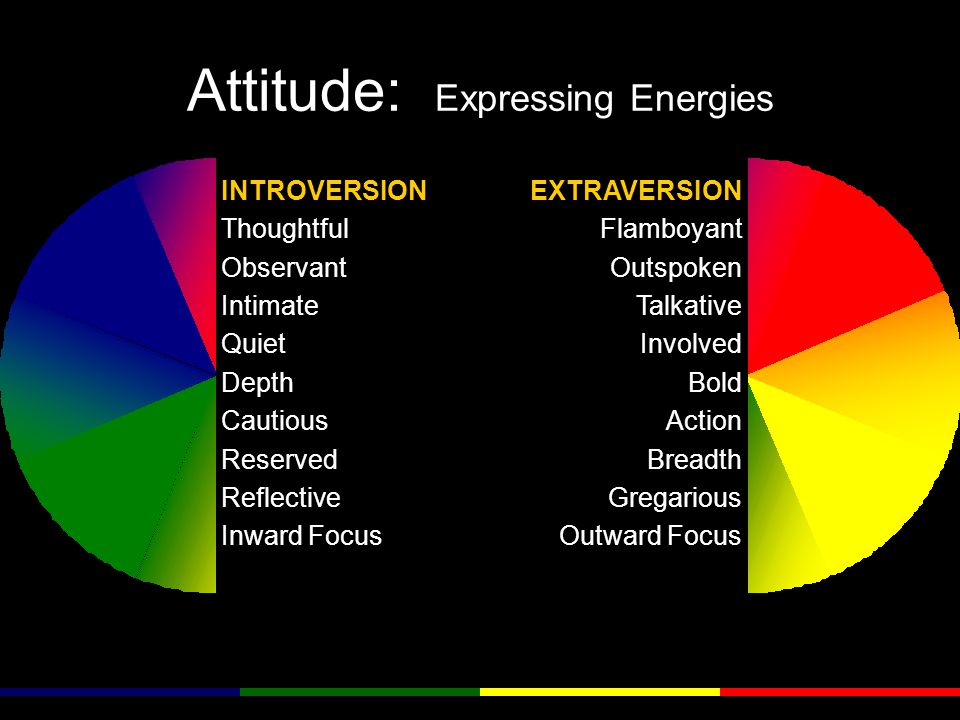 Attitude: Expressing Energies

INTROVERSION
Thoughtful
Observant
Intimate
Quiet
Depth
Cautious
Reserved
Reflective
Inward Focus

EXTRAVERSION
Flamboyant
Outspoken
Talkative
Involved
Bold
Action
Breadth
Gregarious
Outward Focus